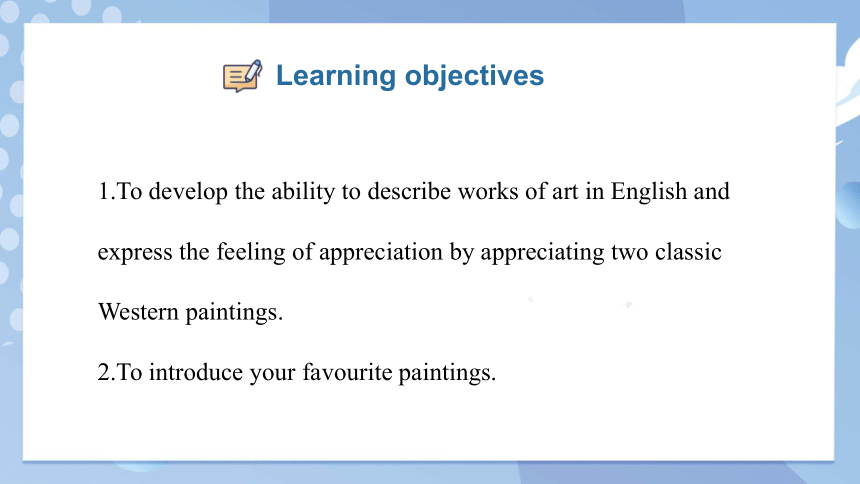 Learning objectives

1.To develop the ability to describe works of art in English and express the feeling of appreciation by appreciating two classic Western paintings.

2.To introduce your favourite paintings.